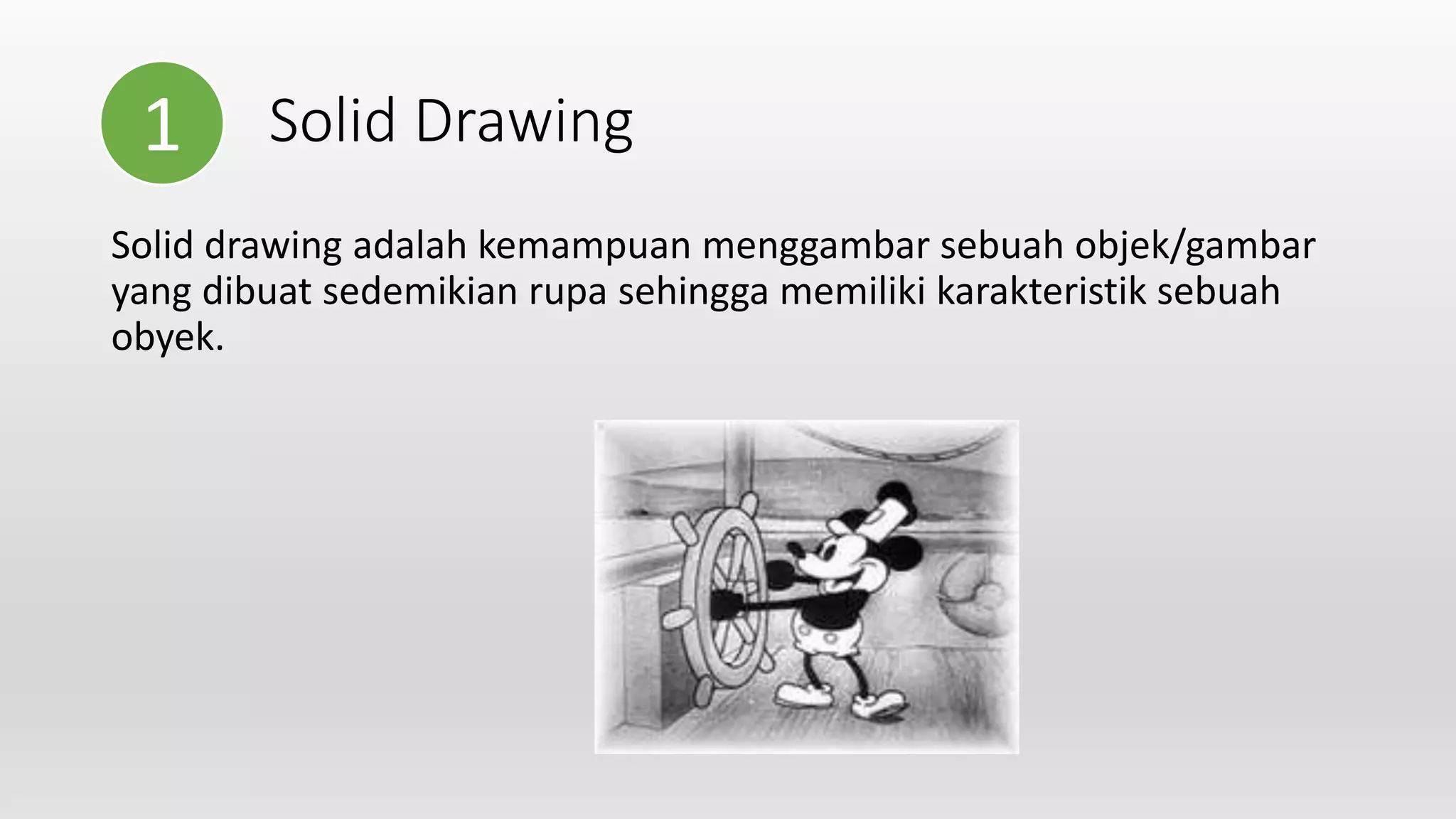 1 Solid Drawing

Solid drawing adalah kemampuan menggambar sebuah objek/gambar yang dibuat sedemikian rupa sehingga memiliki karakteristik sebuah obyek.